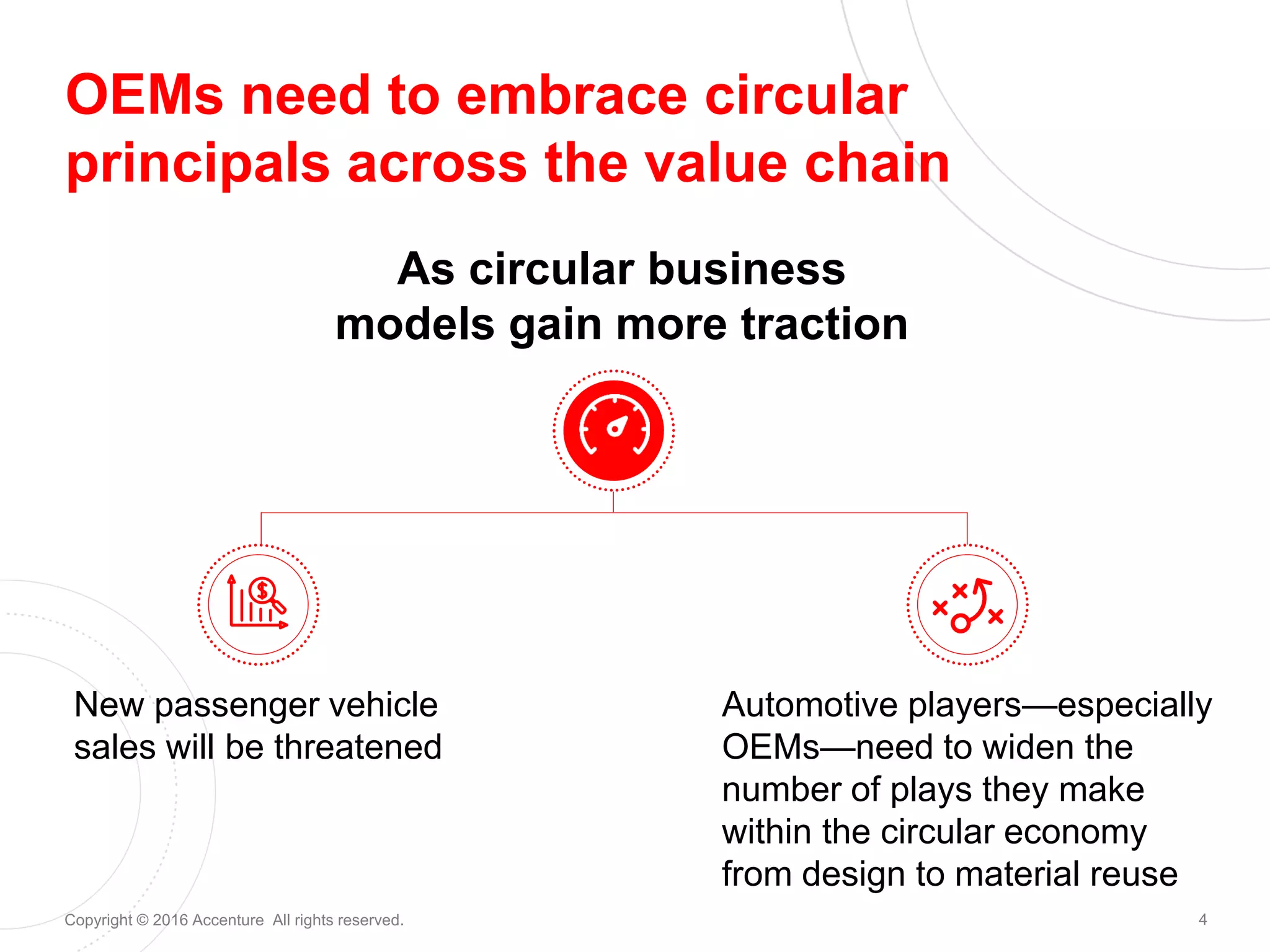 OEMs need to embrace circular principals across the value chain

As circular business models gain more traction

New passenger vehicle sales will be threatened

Automotive players—especially OEMs—need to widen the number of plays they make within the circular economy from design to material reuse

Copyright © 2016 Accenture All rights reserved.

4